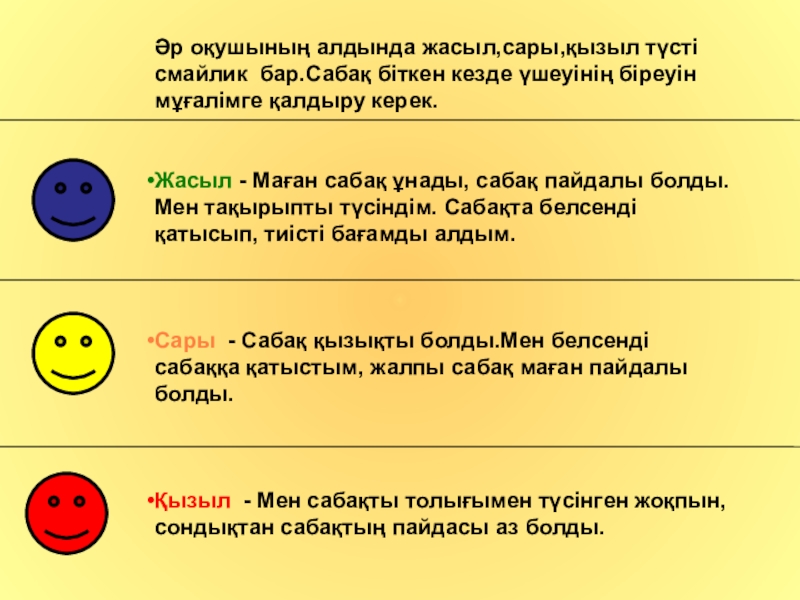 Әр оқушының алдында жасыл,сары,қызыл түсті смайлик бар.Сабақ біткен кезде үшеуінің біреуін мұғалімге қалдыру керек.

•Жасыл - Маған сабақ ұнады, сабақ пайдалы болды. Мен тақырыпты түсіндім. Сабақта белсенді қатысып, тиісті бағамды алдым.

•Сары - Сабақ қызықты болды.Мен белсенді сабаққа қатыстым, жалпы сабақ маған пайдалы болды.

•Қызыл - Мен сабақты толығымен түсінген жоқпын, сондықтан сабақтың пайдасы аз болды.